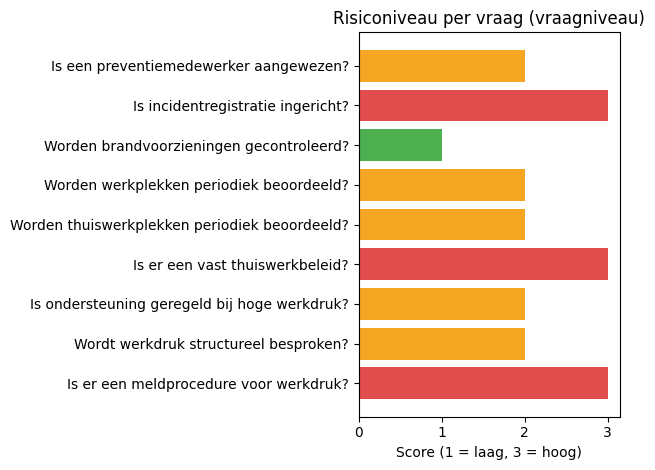 Risiconiveau per vraag (vraagniveau)

Is een preventiemedewerker aangewezen?
Is incidentregistratie ingericht?
Worden brandvoorzieningen gecontroleerd?
Worden werkplekken periodiek beoordeeld?
Worden thuiswerkplekken periodiek beoordeeld?
Is er een vast thuiswerkbeleid?
Is ondersteuning geregeld bij hoge werkdruk?
Wordt werkdruk structureel besproken?
Is er een meldprocedure voor werkdruk?

0
1
2
3

Score (1 = laag, 3 = hoog)